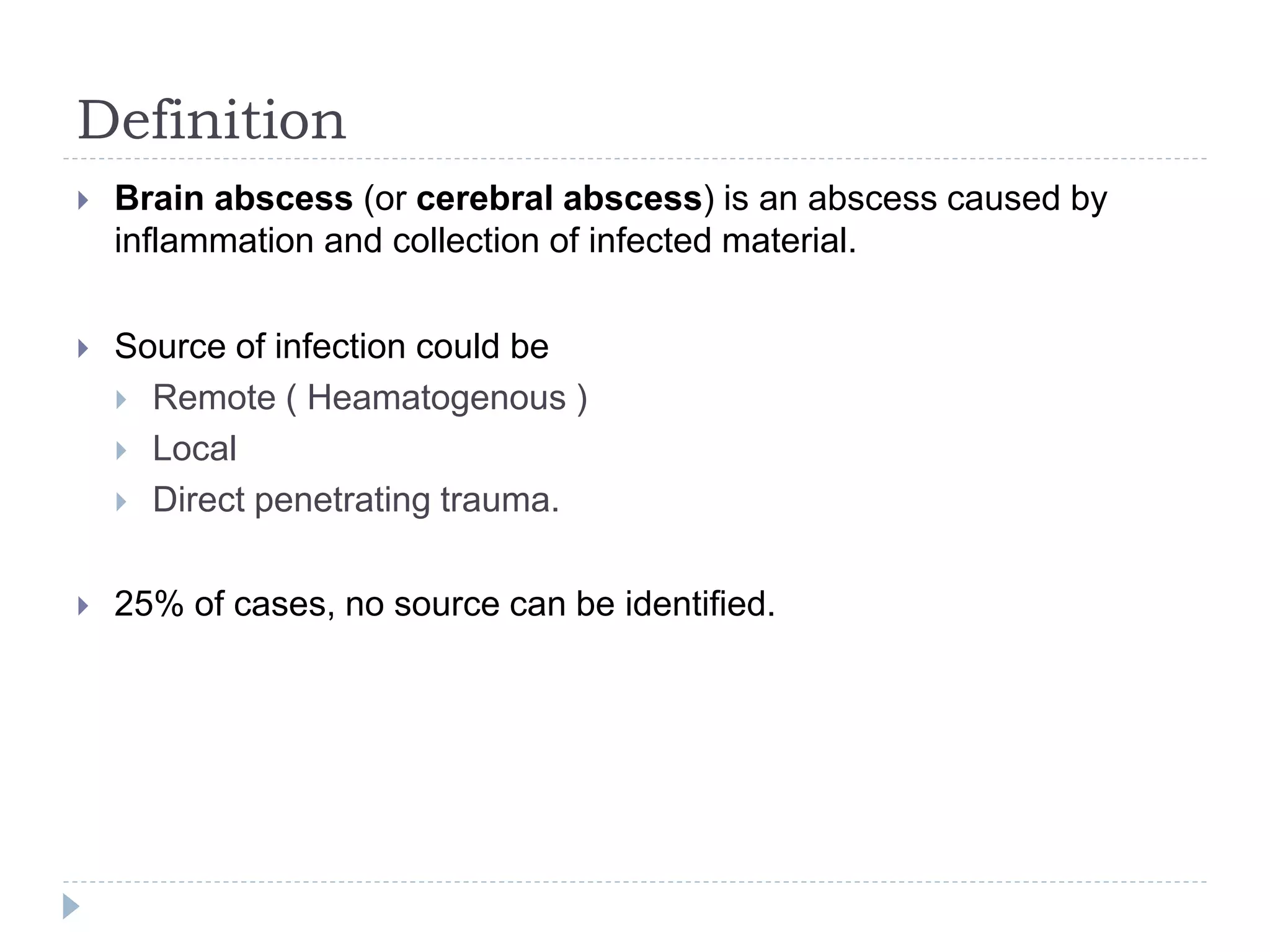 Definition

Brain abscess (or cerebral abscess) is an abscess caused by inflammation and collection of infected material.

Source of infection could be

Remote ( Heamatogenous )

Local

Direct penetrating trauma.

25% of cases, no source can be identified.